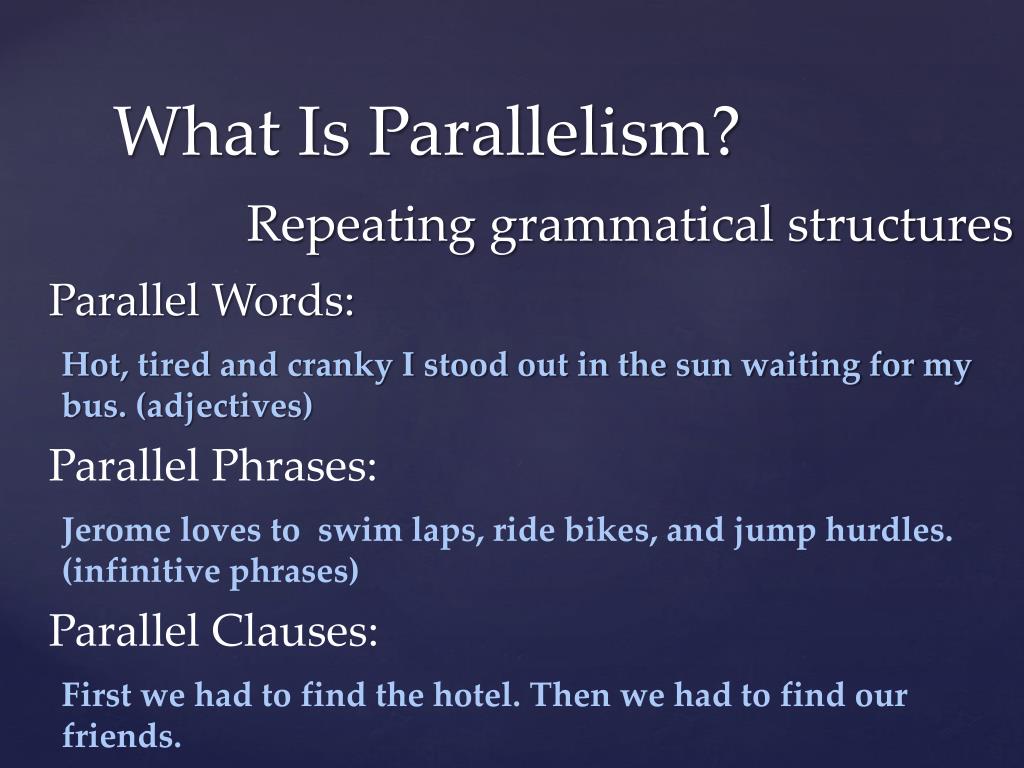 What Is Parallelism?

Repeating grammatical structures

Parallel Words:

Hot, tired and cranky I stood out in the sun waiting for my bus. (adjectives)

Parallel Phrases:

Jerome loves to  swim laps, ride bikes, and jump hurdles. (infinitive phrases)

Parallel Clauses:

First we had to find the hotel. Then we had to find our friends.